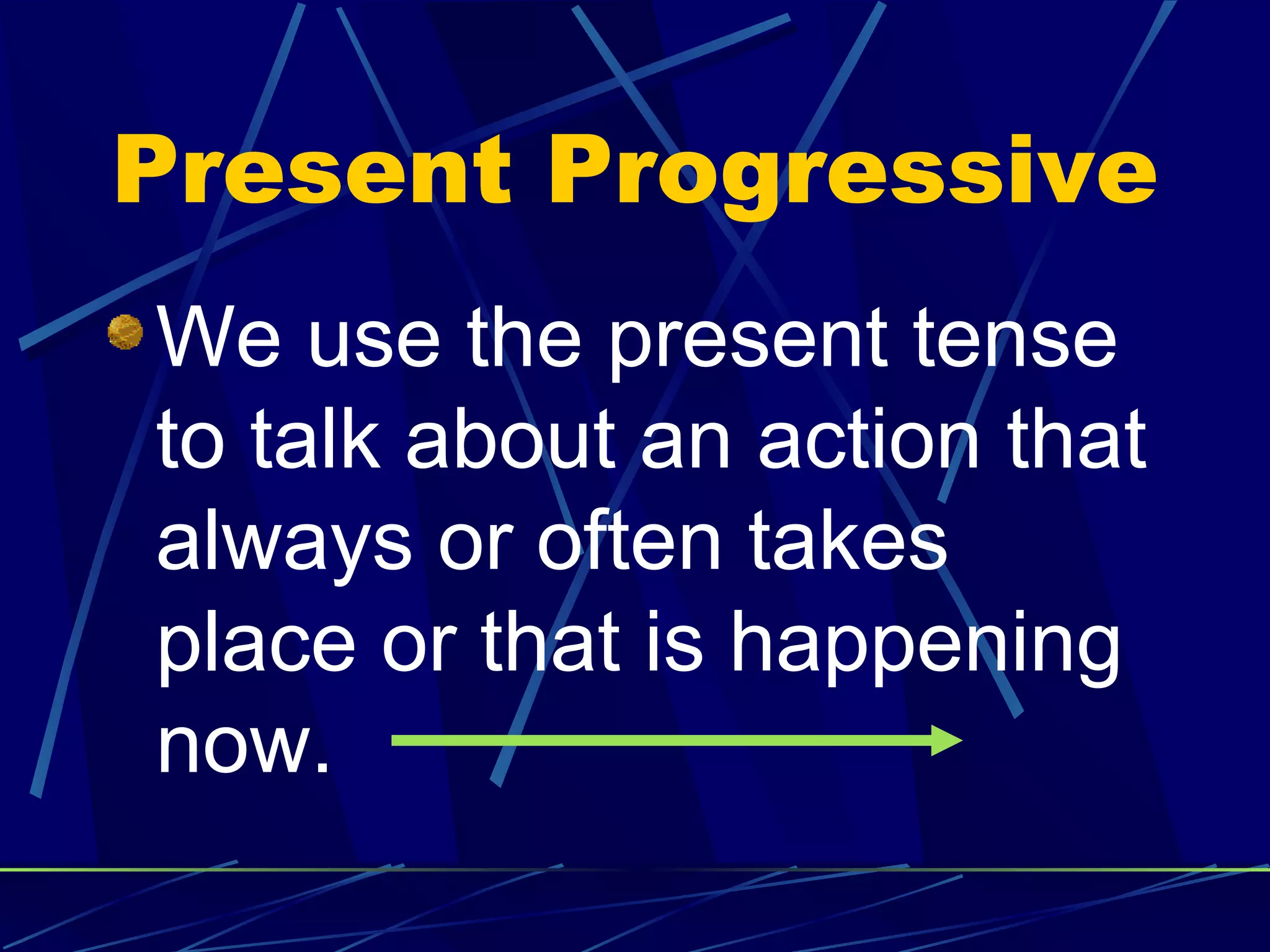 Present Progressive

We use the present tense to talk about an action that always or often takes place or that is happening now.